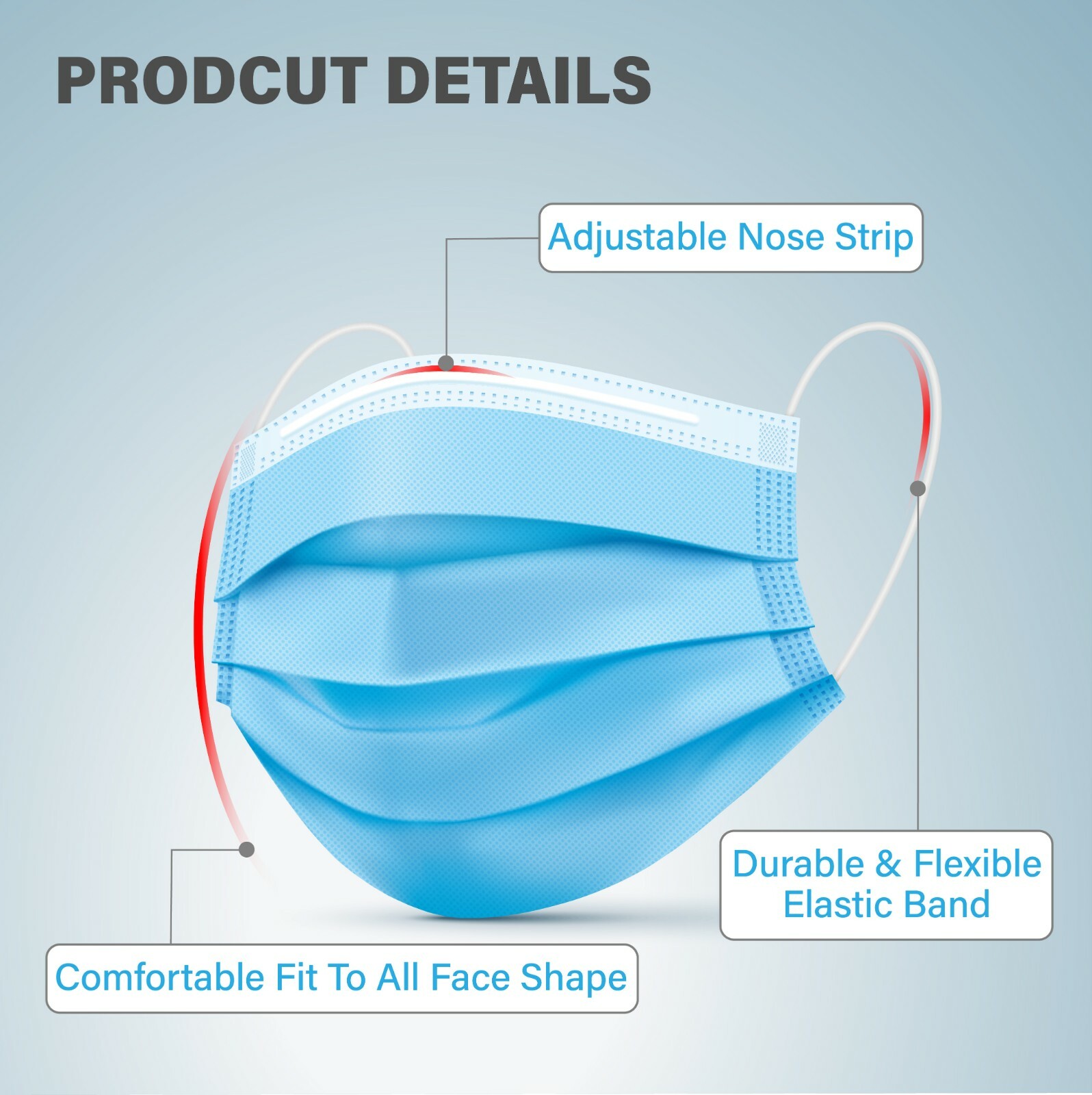 PRODCUT DETAILS

Adjustable Nose Strip

Durable & Flexible Elastic Band

Comfortable Fit To All Face Shape